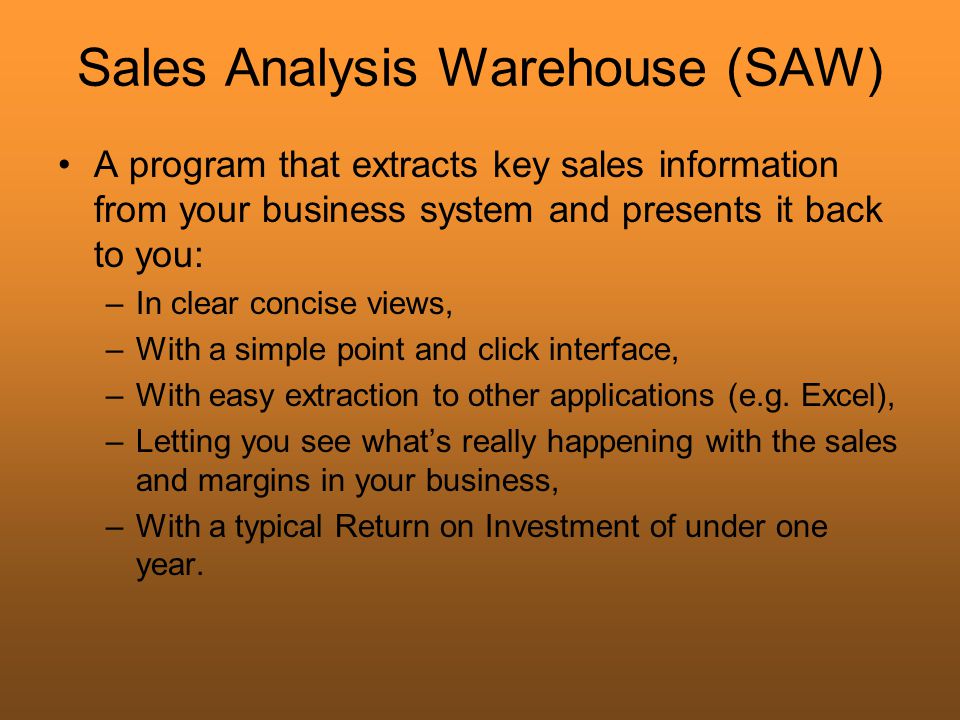 Sales Analysis Warehouse (SAW)

• A program that extracts key sales information from your business system and presents it back to you:
– In clear concise views,
– With a simple point and click interface,
– With easy extraction to other applications (e.g. Excel),
– Letting you see what’s really happening with the sales and margins in your business,
– With a typical Return on Investment of under one year.